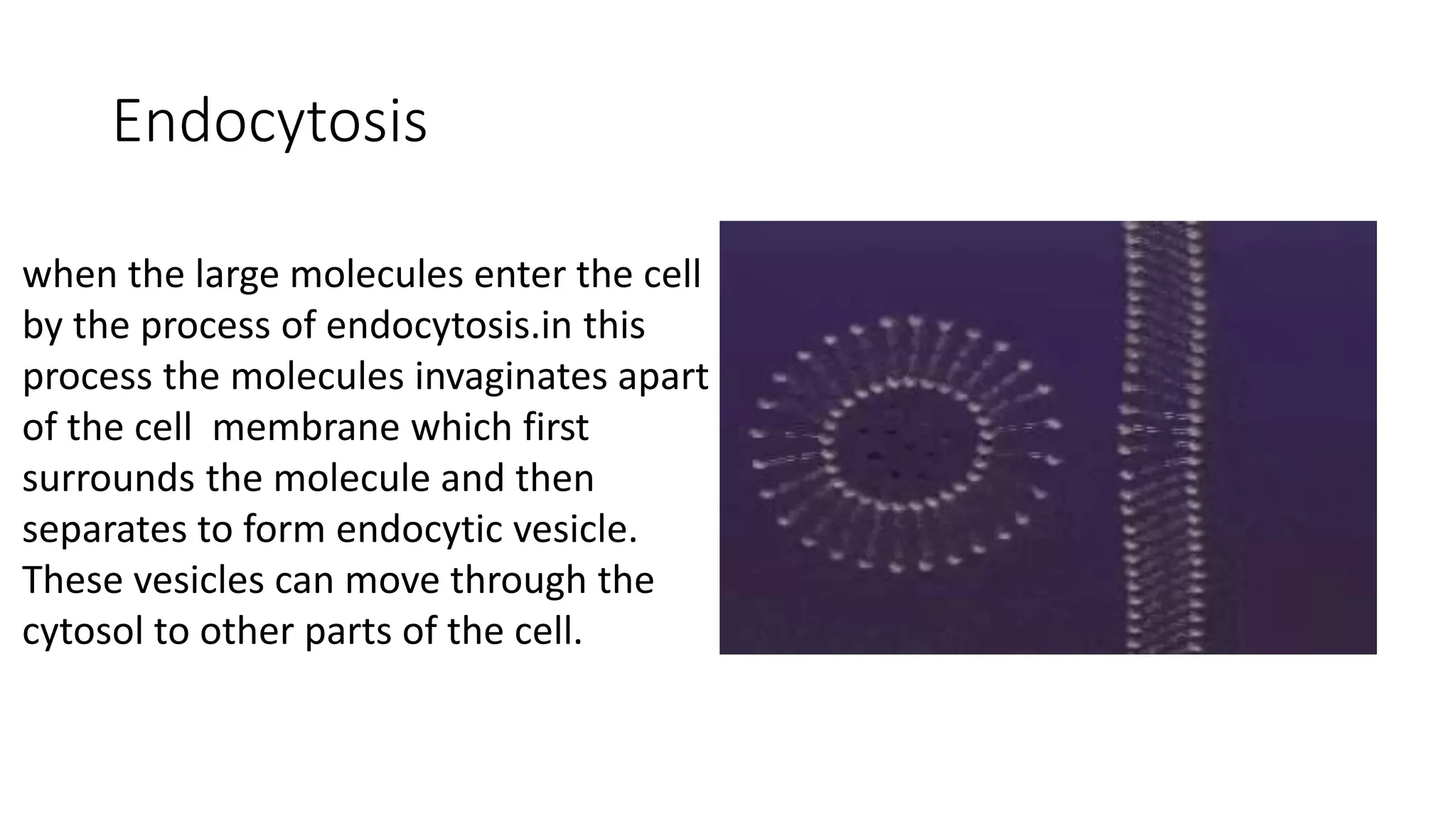 Endocytosis

when the large molecules enter the cell by the process of endocytosis.in this process the molecules invaginates apart of the cell  membrane which first surrounds the molecule and then separates to form endocytic vesicle. These vesicles can move through the cytosol to other parts of the cell.